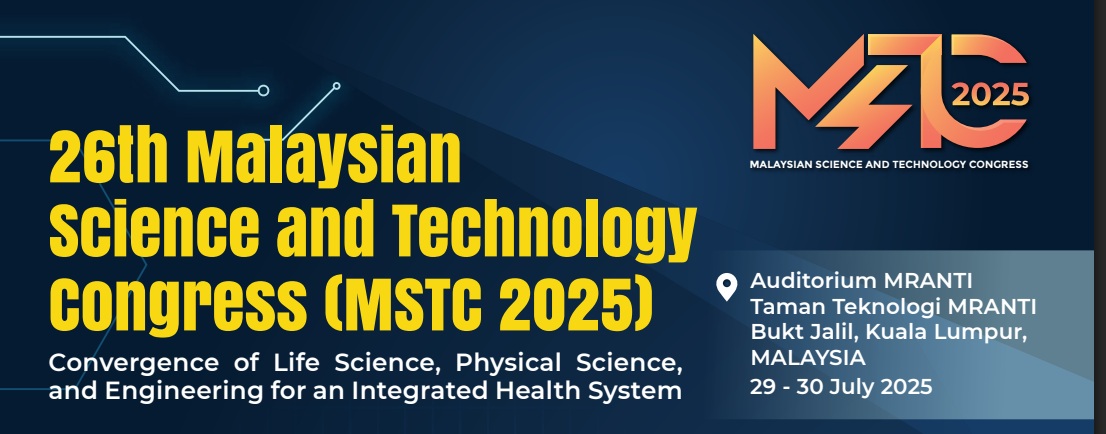 MSTC 2025
MALAYSIAN SCIENCE AND TECHNOLOGY CONGRESS

26th Malaysian Science and Technology Congress (MSTC 2025)

Convergence of Life Science, Physical Science, and Engineering for an Integrated Health System

Auditorium MRANTI
Taman Teknologi MRANTI
Bukt Jalil, Kuala Lumpur,
MALAYSIA
29 - 30 July 2025